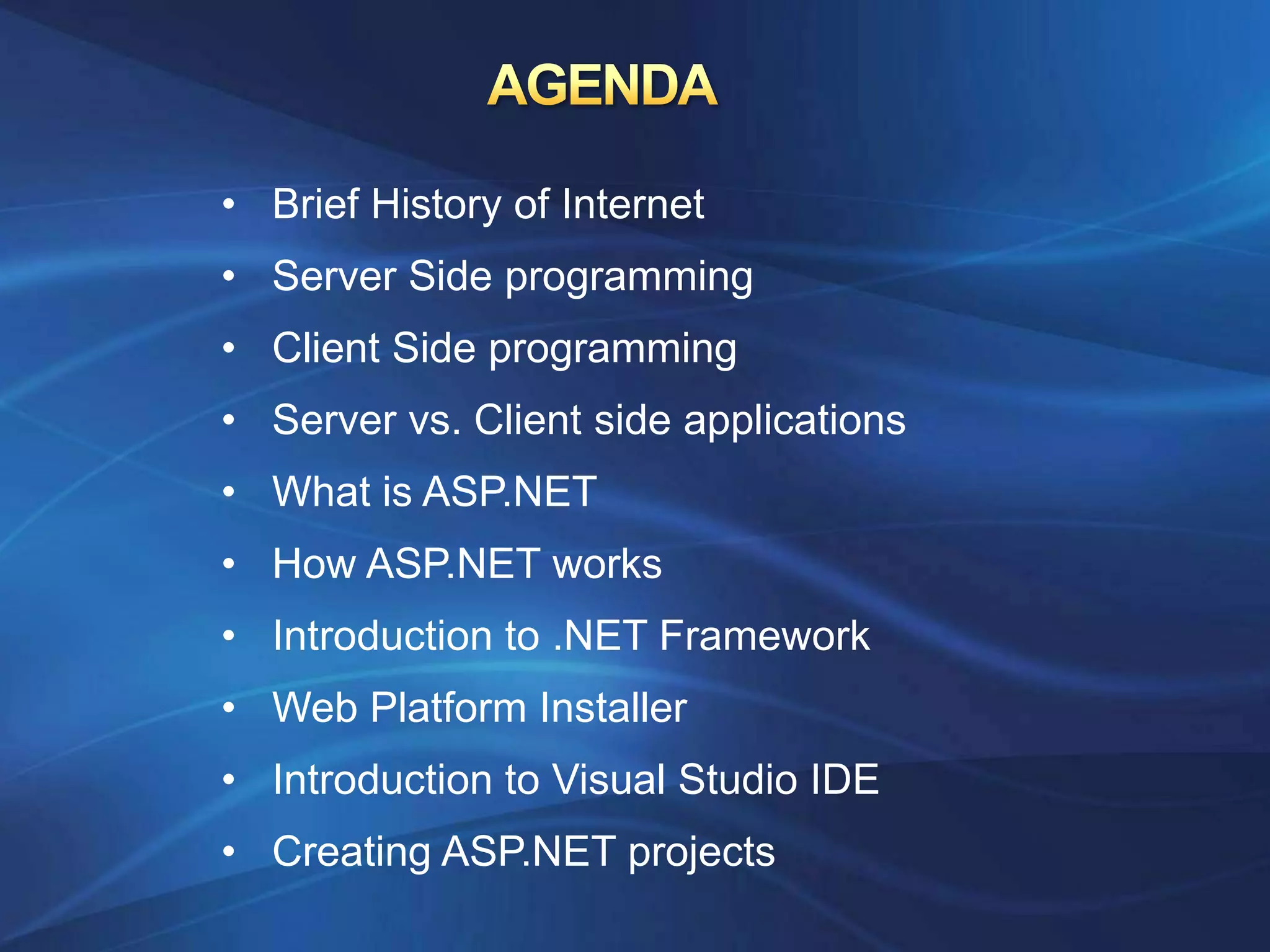 AGENDA

• Brief History of Internet
• Server Side programming
• Client Side programming
• Server vs. Client side applications
• What is ASP.NET
• How ASP.NET works
• Introduction to .NET Framework
• Web Platform Installer
• Introduction to Visual Studio IDE
• Creating ASP.NET projects